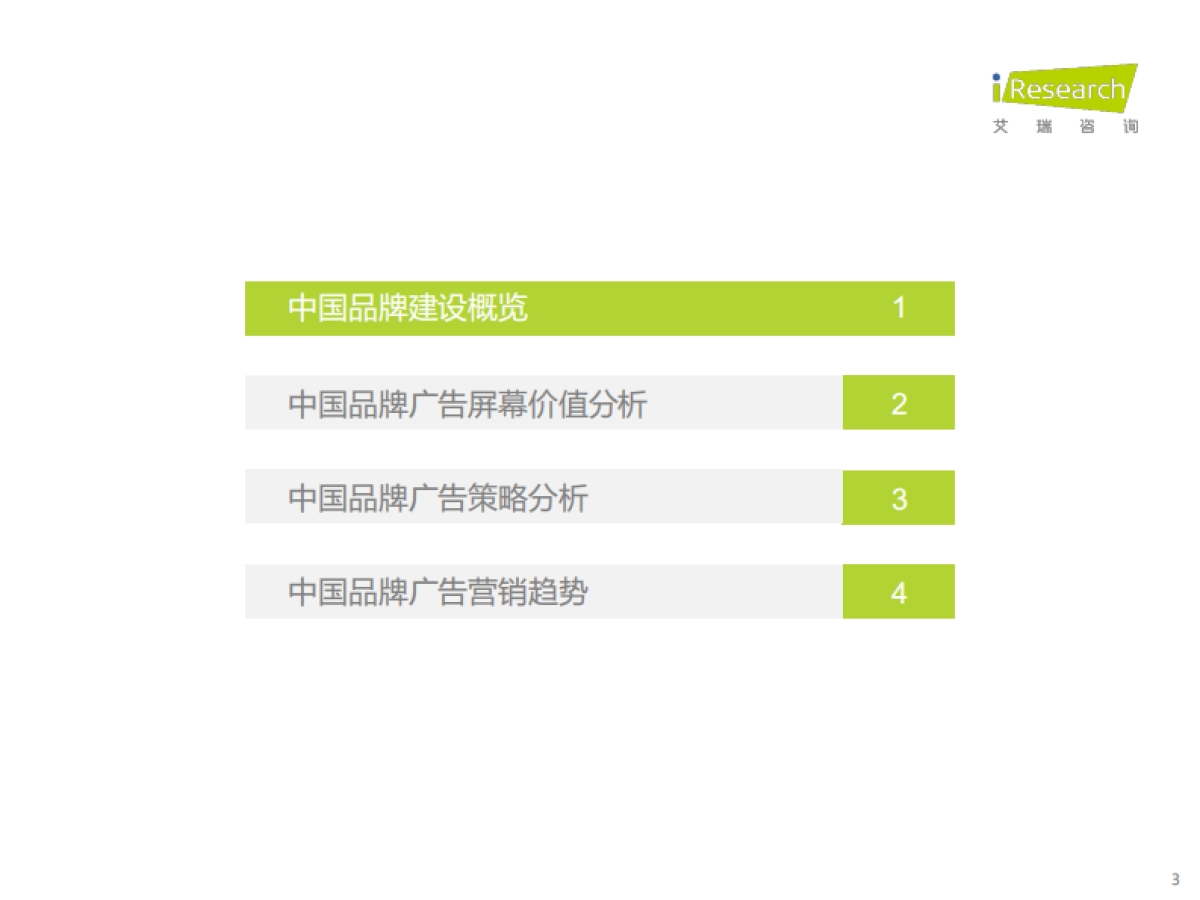 iResearch
艾 瑞 咨 询

中国品牌建设概览 1

中国品牌广告屏幕价值分析 2

中国品牌广告策略分析 3

中国品牌广告营销趋势 4

3